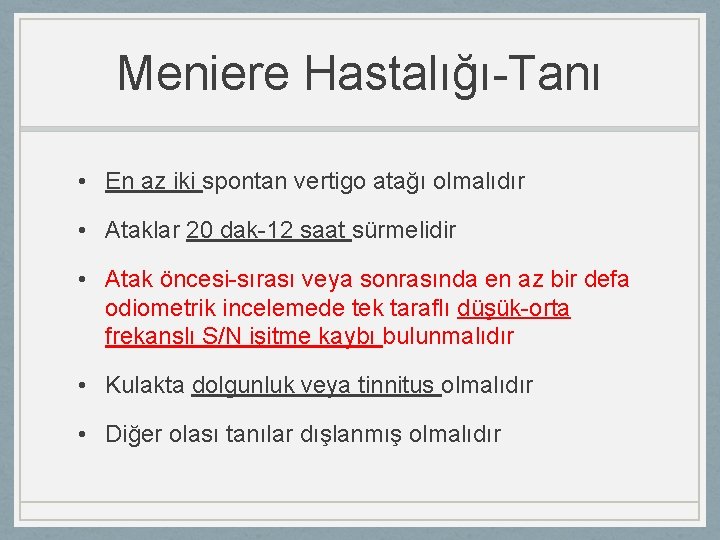 Meniere Hastalığı-Tanı

• En az iki spontan vertigo atağı olmalıdır

• Ataklar 20 dak-12 saat sürmelidir

• Atak öncesi-sırası veya sonrasında en az bir defa odiometrik incelemede tek taraflı düşük-orta frekanslı S/N işitme kaybı bulunmalıdır

• Kulakta dolgunluk veya tinnitus olmalıdır

• Diğer olası tanılar dışlanmış olmalıdır